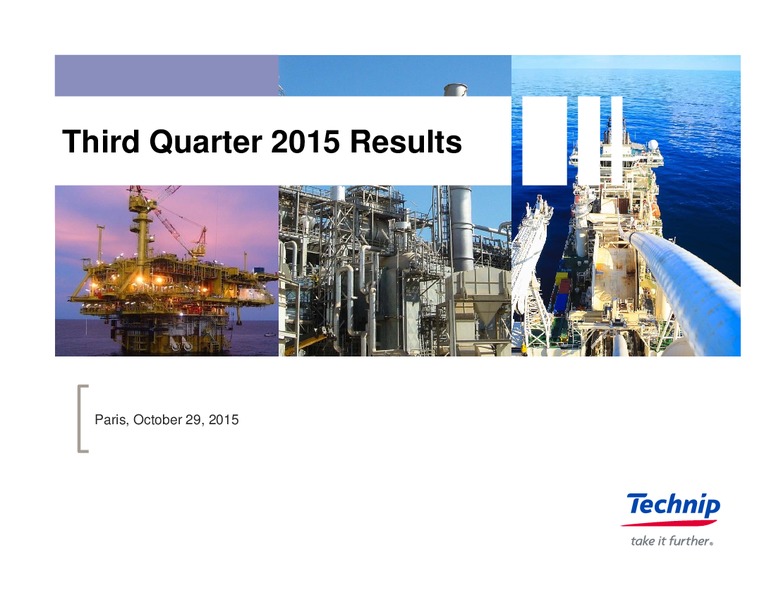 Third Quarter 2015 Results

Paris, October 29, 2015

Technip

take it further.